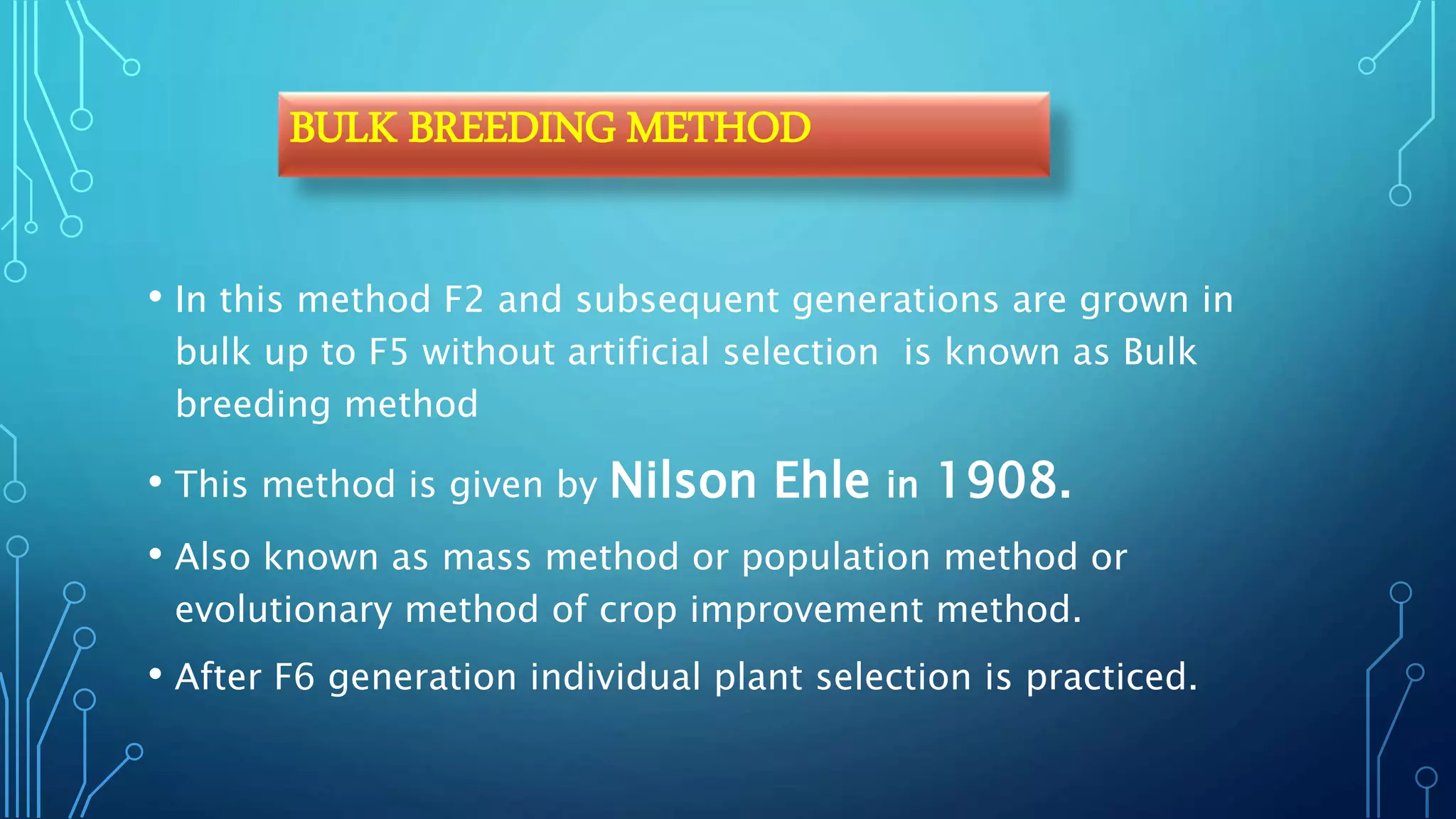 BULK BREEDING METHOD

• In this method F2 and subsequent generations are grown in bulk up to F5 without artificial selection  is known as Bulk breeding method

• This method is given by Nilson Ehle in 1908.

• Also known as mass method or population method or evolutionary method of crop improvement method.

• After F6 generation individual plant selection is practiced.